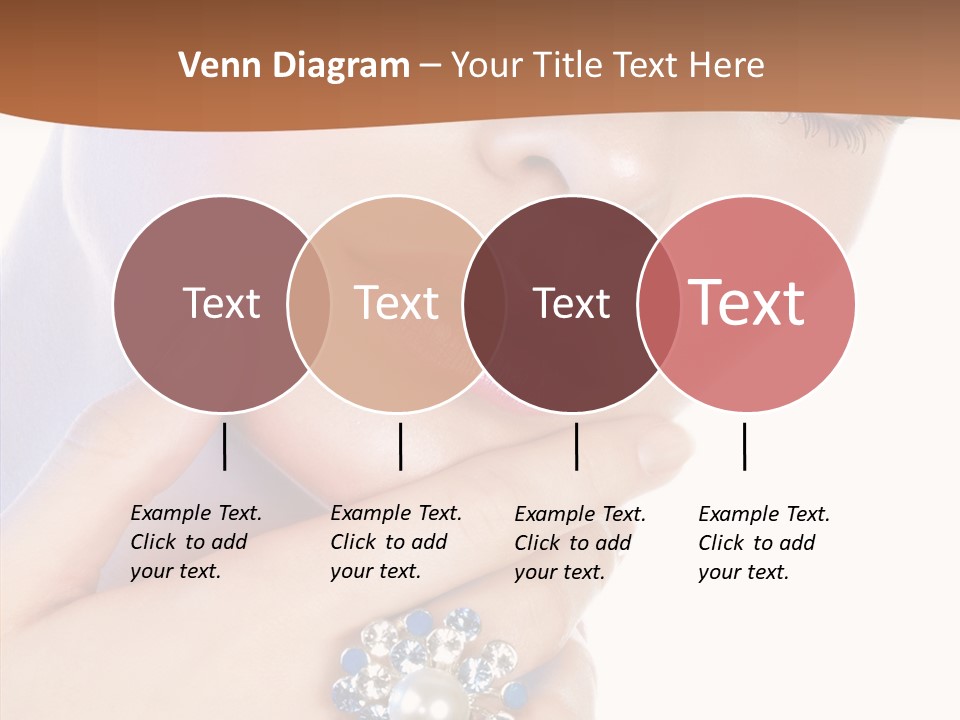 Venn Diagram – Your Title Text Here

Text

Text

Text

Text

Example Text. Click to add your text.

Example Text. Click to add your text.

Example Text. Click to add your text.

Example Text. Click to add your text.